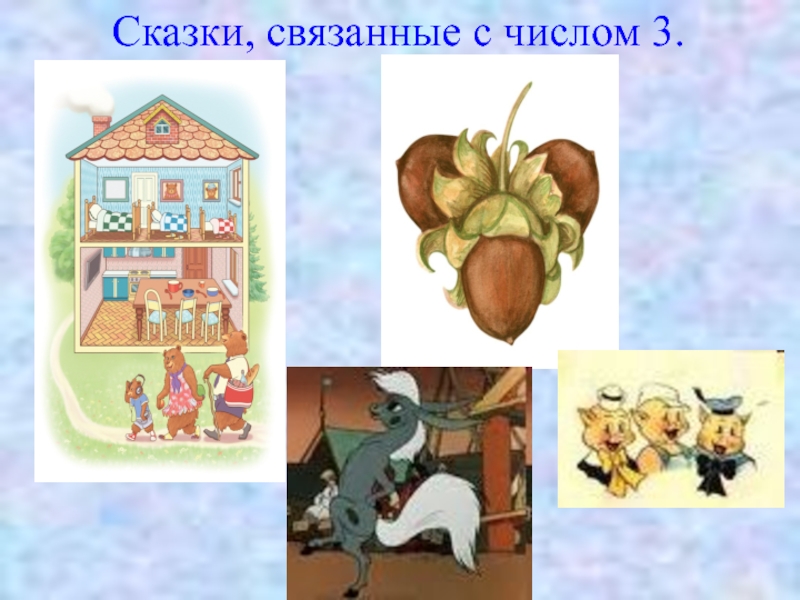 Сказки, связанные с числом 3.